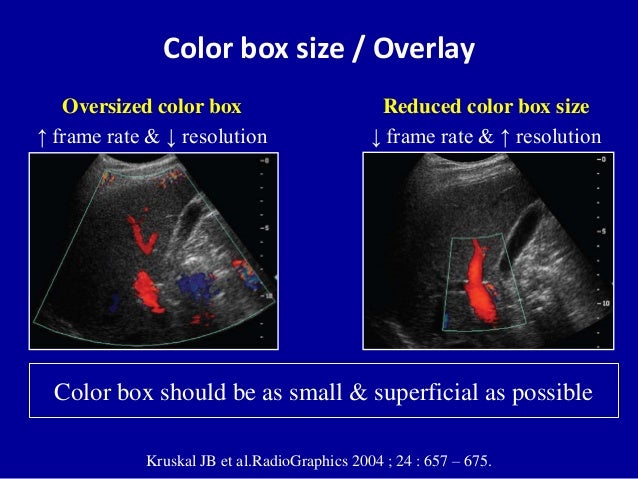 Color box size / Overlay

Oversized color box
↑ frame rate & ↓ resolution

-0
-5
-10

Reduced color box size
↓ frame rate & ↑ resolution

-0
-5
-10

Color box should be as small & superficial as possible

Kruskal JB et al.RadioGraphics 2004 ; 24 : 657 – 675.